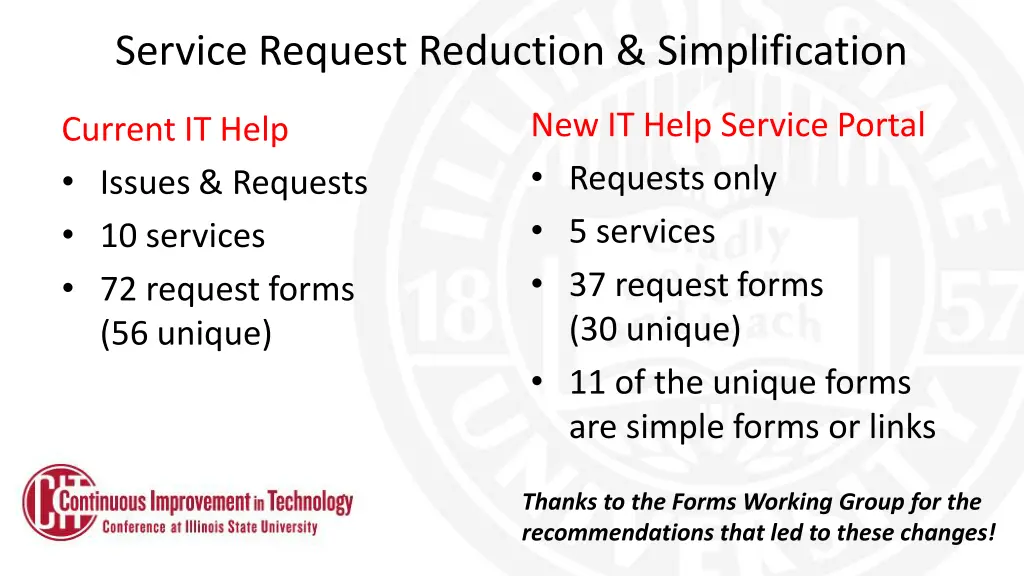 Service Request Reduction & Simplification

Current IT Help
• Issues & Requests
• 10 services
• 72 request forms (56 unique)

New IT Help Service Portal
• Requests only
• 5 services
• 37 request forms (30 unique)
• 11 of the unique forms are simple forms or links

CIT Continuous Improvement in Technology
Conference at Illinois State University

Thanks to the Forms Working Group for the recommendations that led to these changes!